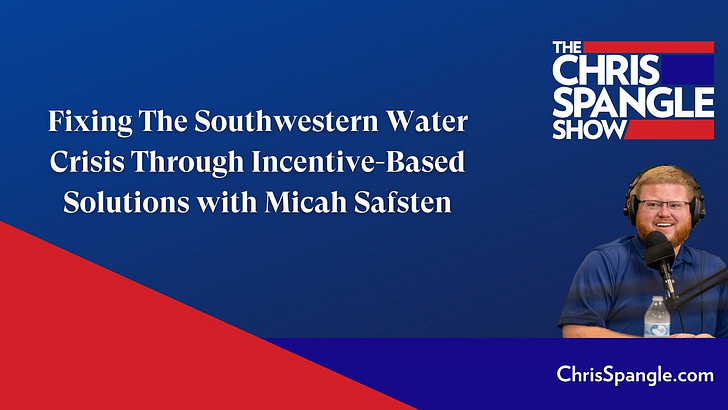 Fixing The Southwestern Water Crisis Through Incentive-Based Solutions with Micah Safsten

THE CHRIS SPANGLE SHOW

ChrisSpangle.com